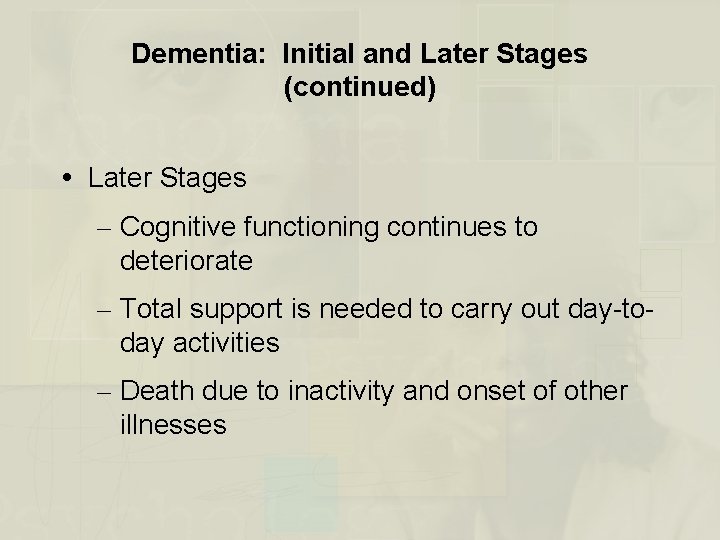 Dementia:  Initial and Later Stages (continued)

• Later Stages
– Cognitive functioning continues to deteriorate
– Total support is needed to carry out day-to-day activities
– Death due to inactivity and onset of other illnesses